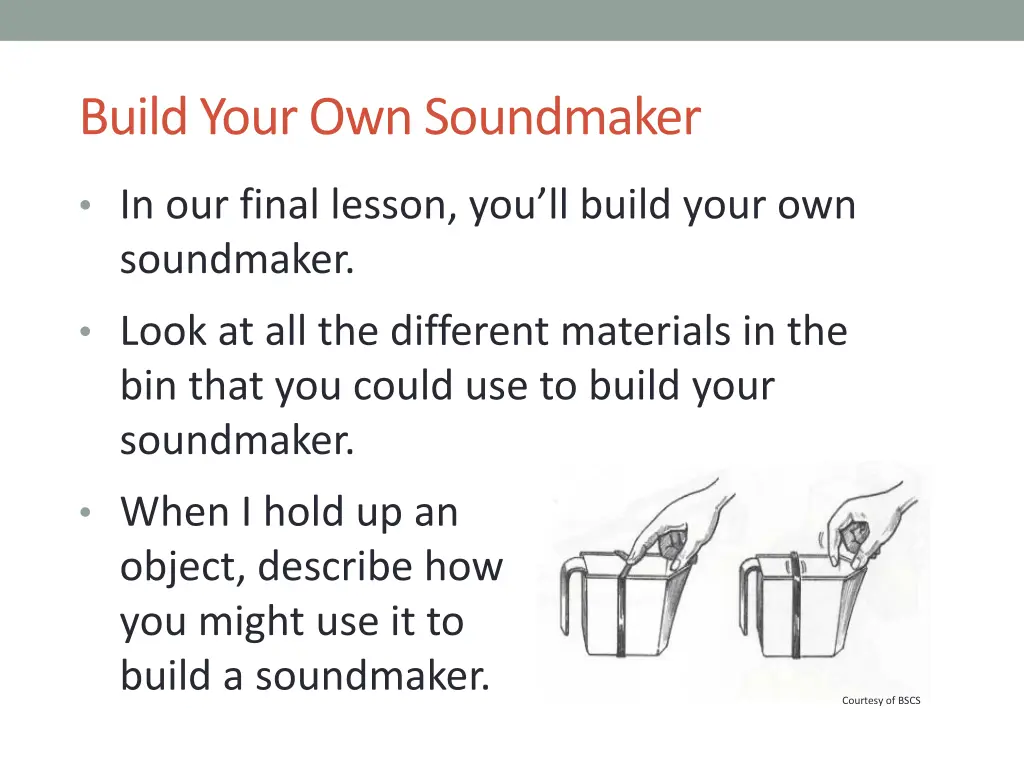 Build Your Own Soundmaker

• In our final lesson, you'll build your own soundmaker.

• Look at all the different materials in the bin that you could use to build your soundmaker.

• When I hold up an object, describe how you might use it to build a soundmaker.

Courtesy of BSCS